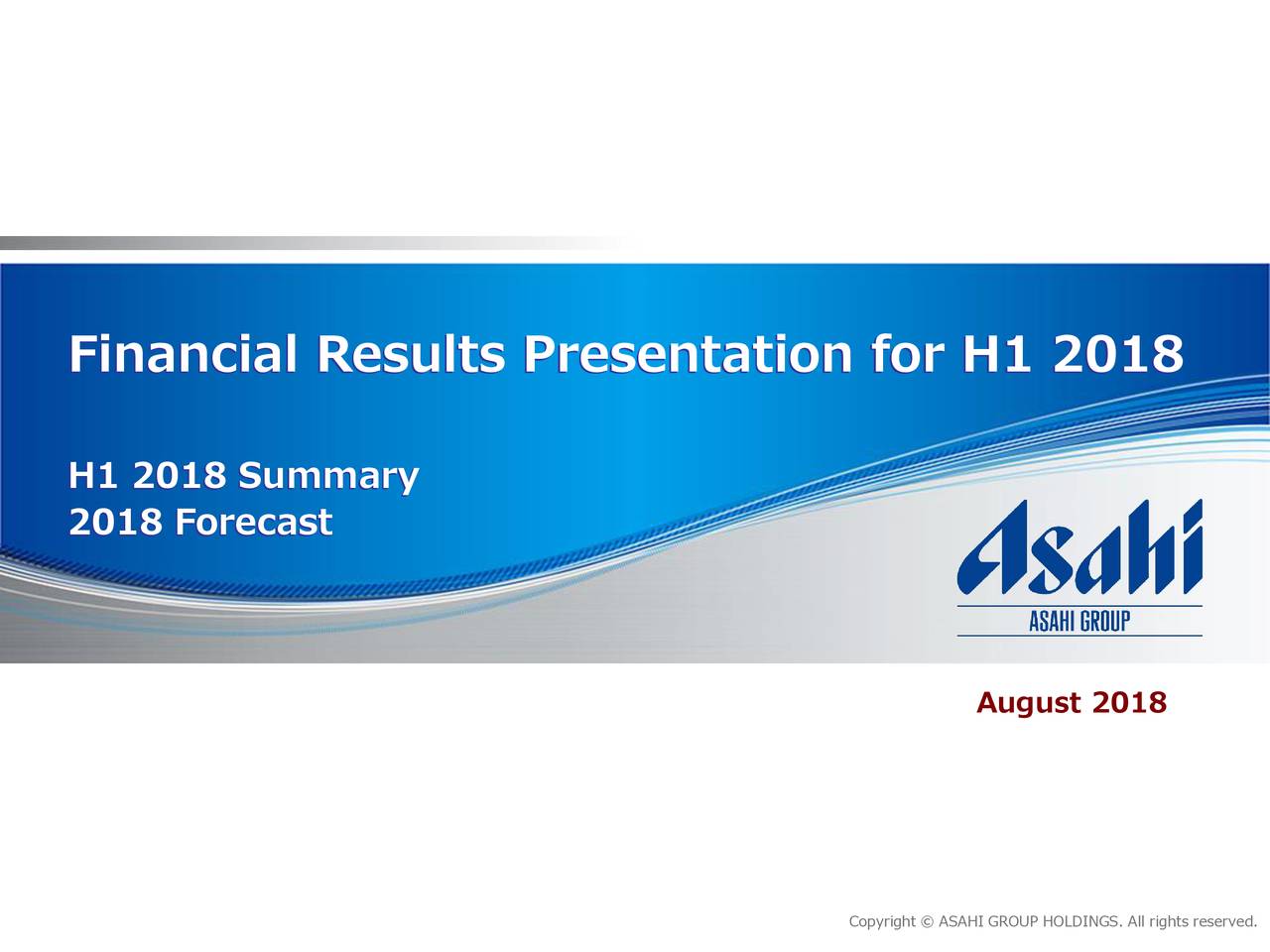 Financial Results Presentation for H1 2018

H1 2018 Summary
2018 Forecast

Asahi
ASAHI GROUP

August 2018

Copyright © ASAHI GROUP HOLDINGS. All rights reserved.